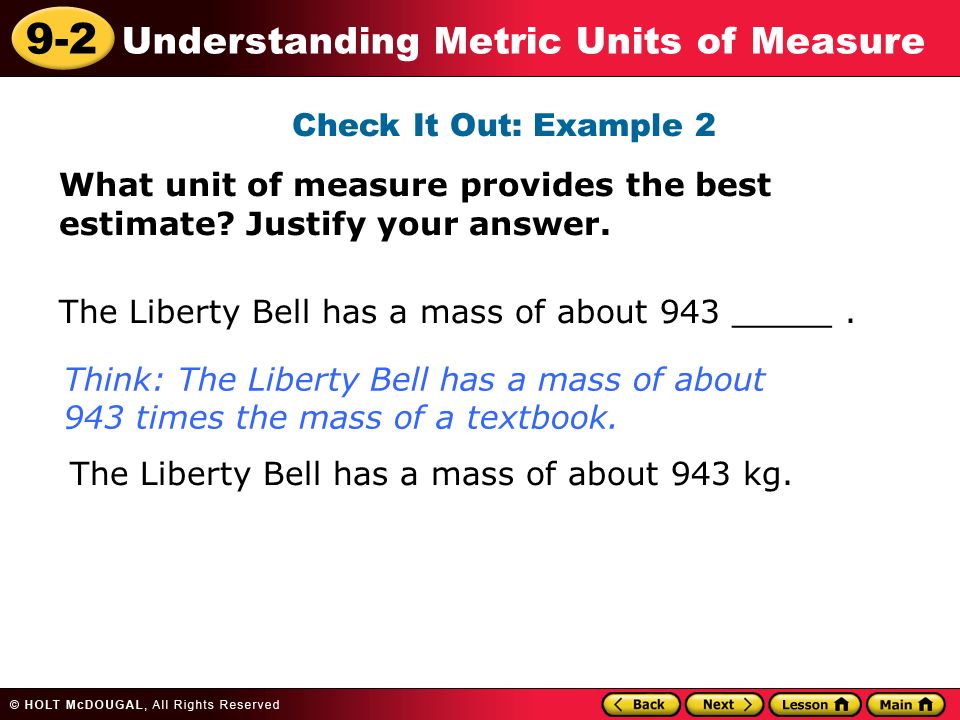 9-2 Understanding Metric Units of Measure

Check It Out: Example 2

What unit of measure provides the best estimate? Justify your answer.

The Liberty Bell has a mass of about 943 _____ .

Think: The Liberty Bell has a mass of about 943 times the mass of a textbook.

The Liberty Bell has a mass of about 943 kg.

© HOLT McDOUGAL, All Rights Reserved

Back Next Lesson Main